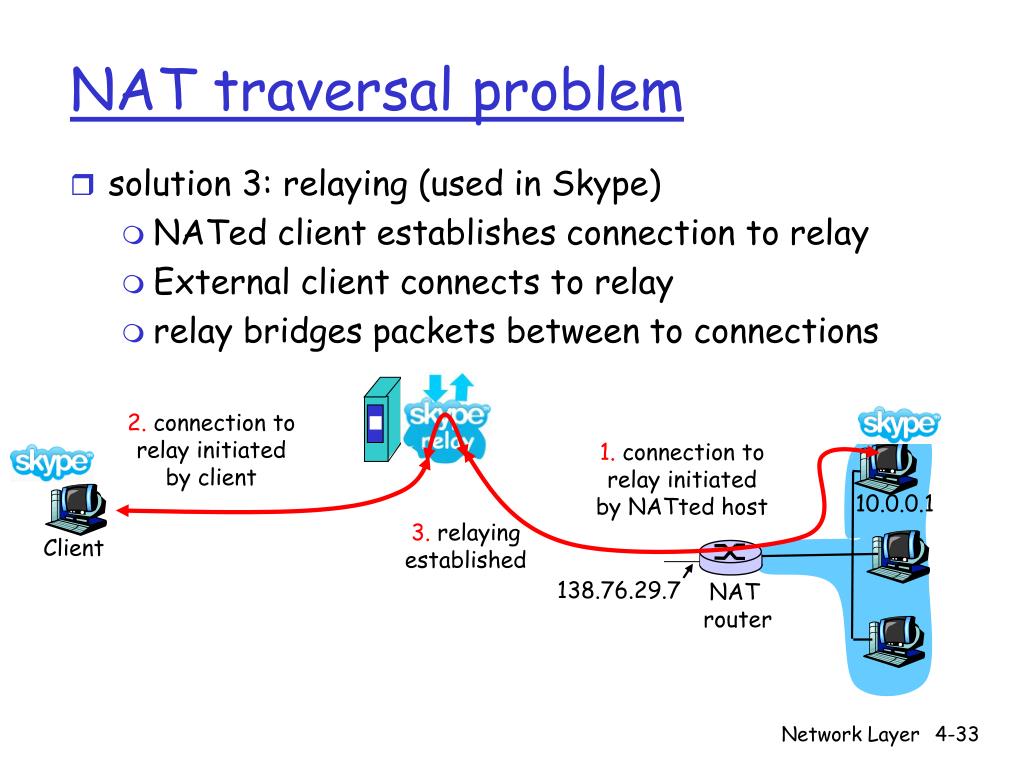 NAT traversal problem

solution 3: relaying (used in Skype)
NATed client establishes connection to relay
External client connects to relay
relay bridges packets between to connections

skype

Client

2. connection to relay initiated by client

skype relay

3. relaying established

1. connection to relay initiated by NATted host

skype

10.0.0.1

138.76.29.7

NAT router

Network Layer 4-33